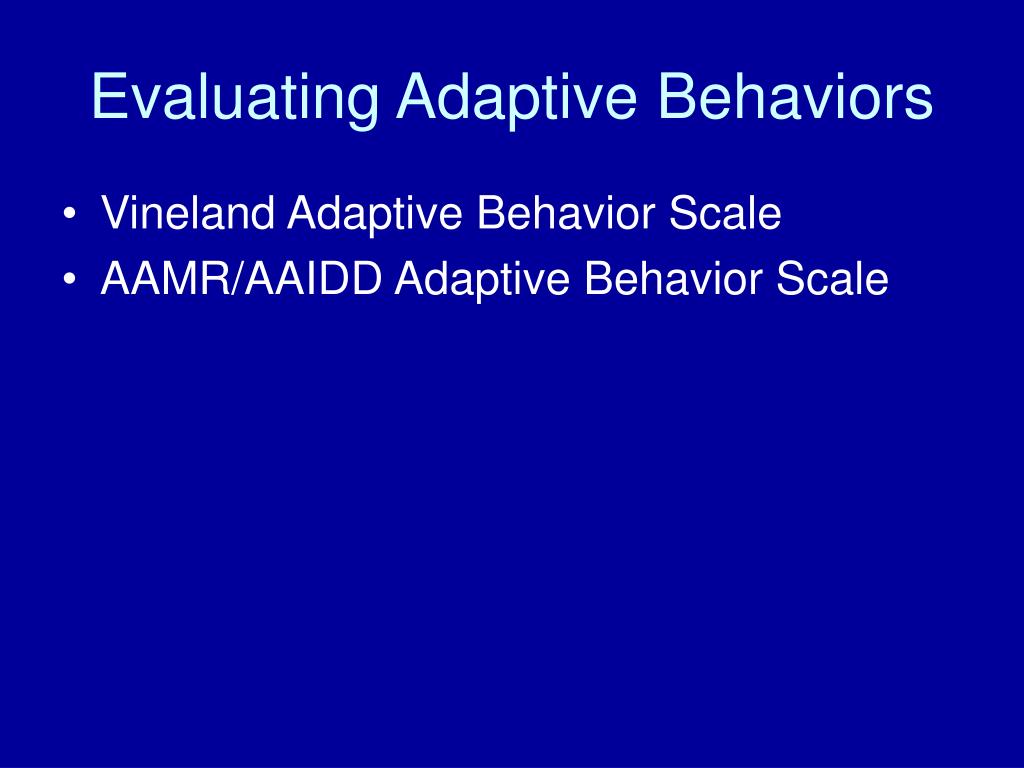 Evaluating Adaptive Behaviors

• Vineland Adaptive Behavior Scale
• AAMR/AAIDD Adaptive Behavior Scale